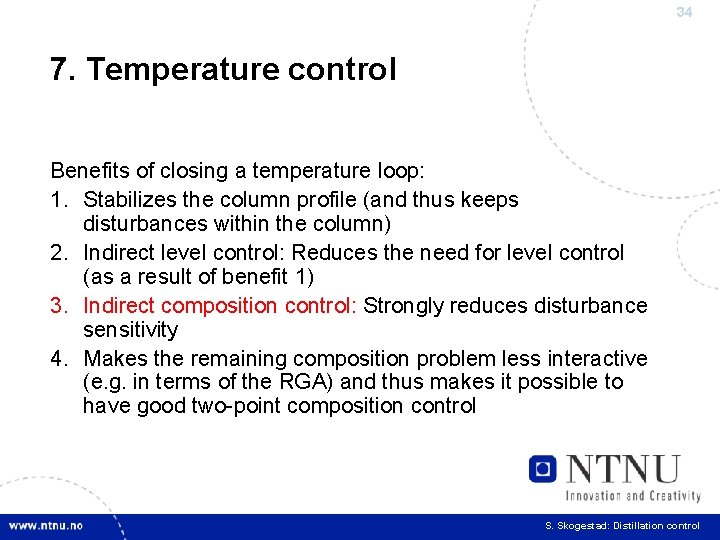 34

7. Temperature control

Benefits of closing a temperature loop:
1. Stabilizes the column profile (and thus keeps disturbances within the column)
2. Indirect level control: Reduces the need for level control (as a result of benefit 1)
3. Indirect composition control: Strongly reduces disturbance sensitivity
4. Makes the remaining composition problem less interactive (e.g. in terms of the RGA) and thus makes it possible to have good two-point composition control

NTNU
Innovation and Creativity

www.ntnu.no

S. Skogestad: Distillation control